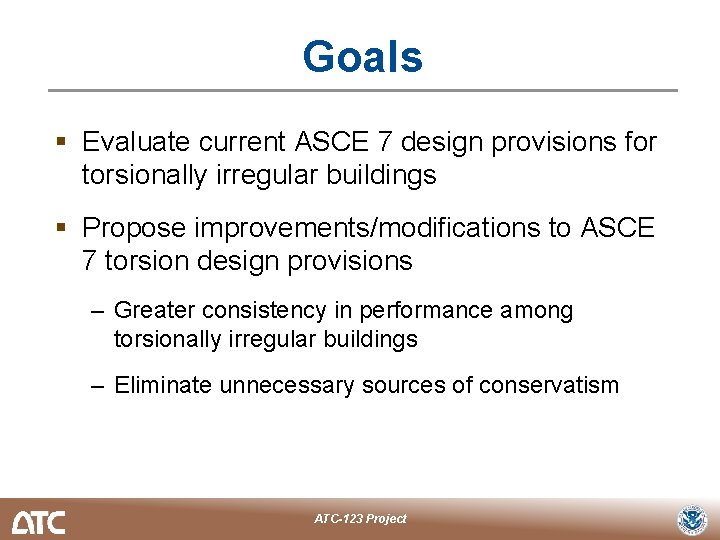 Goals

▪ Evaluate current ASCE 7 design provisions for torsionally irregular buildings

▪ Propose improvements/modifications to ASCE 7 torsion design provisions

– Greater consistency in performance among torsionally irregular buildings

– Eliminate unnecessary sources of conservatism

ATC

ATC-123 Project